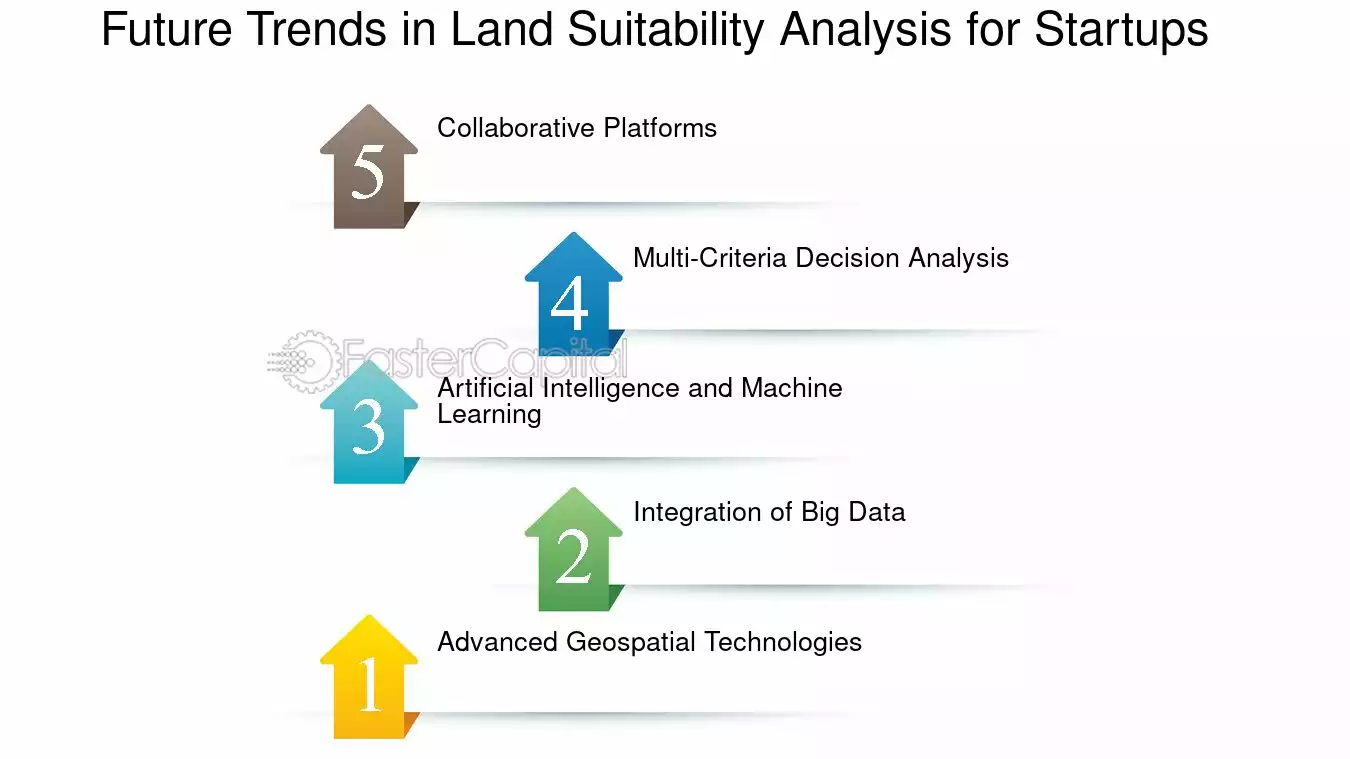 Future Trends in Land Suitability Analysis for Startups

5 Collaborative Platforms

4 Multi-Criteria Decision Analysis

FasterCapital

3 Artificial Intelligence and Machine Learning

2 Integration of Big Data

1 Advanced Geospatial Technologies